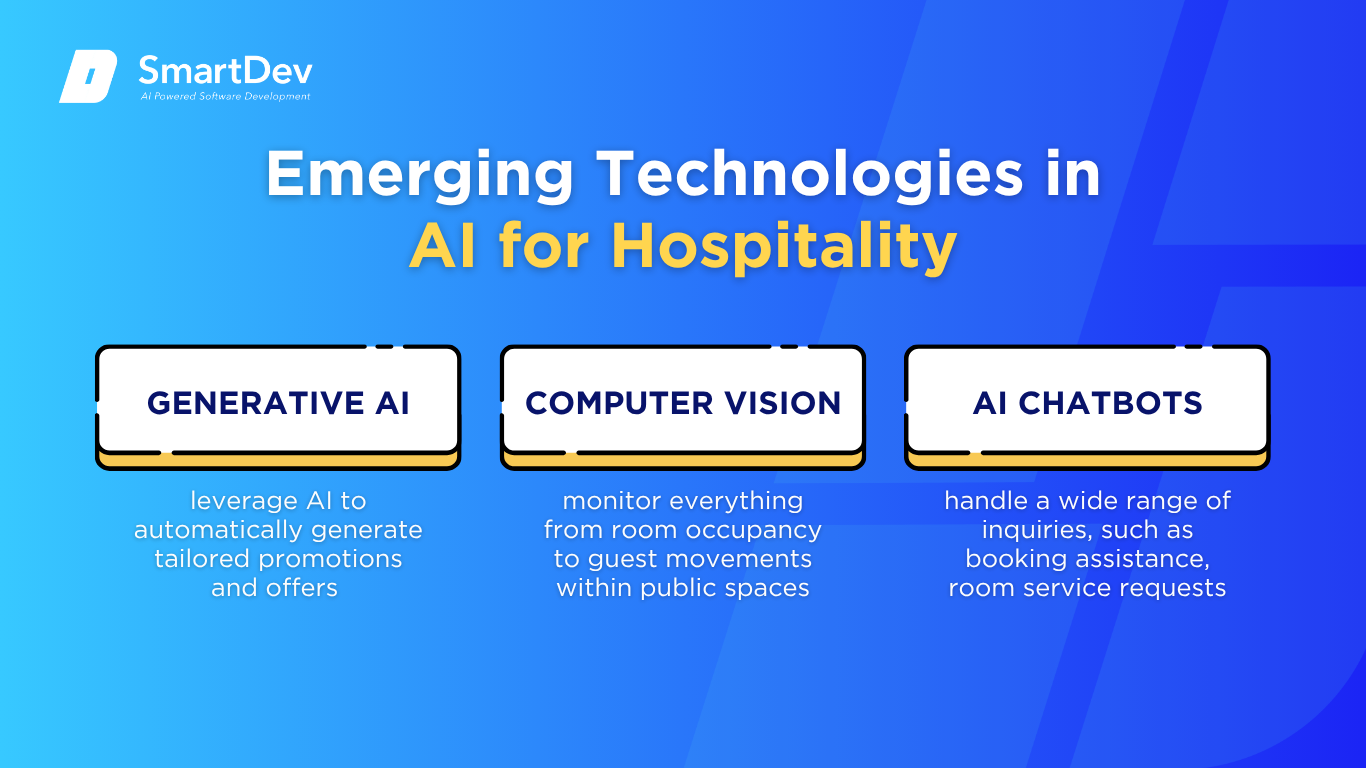 SmartDev
AI Powered Software Development

Emerging Technologies in
AI for Hospitality

GENERATIVE AI

leverage AI to automatically generate tailored promotions and offers

COMPUTER VISION

monitor everything from room occupancy to guest movements within public spaces

AI CHATBOTS

handle a wide range of inquiries, such as booking assistance, room service requests